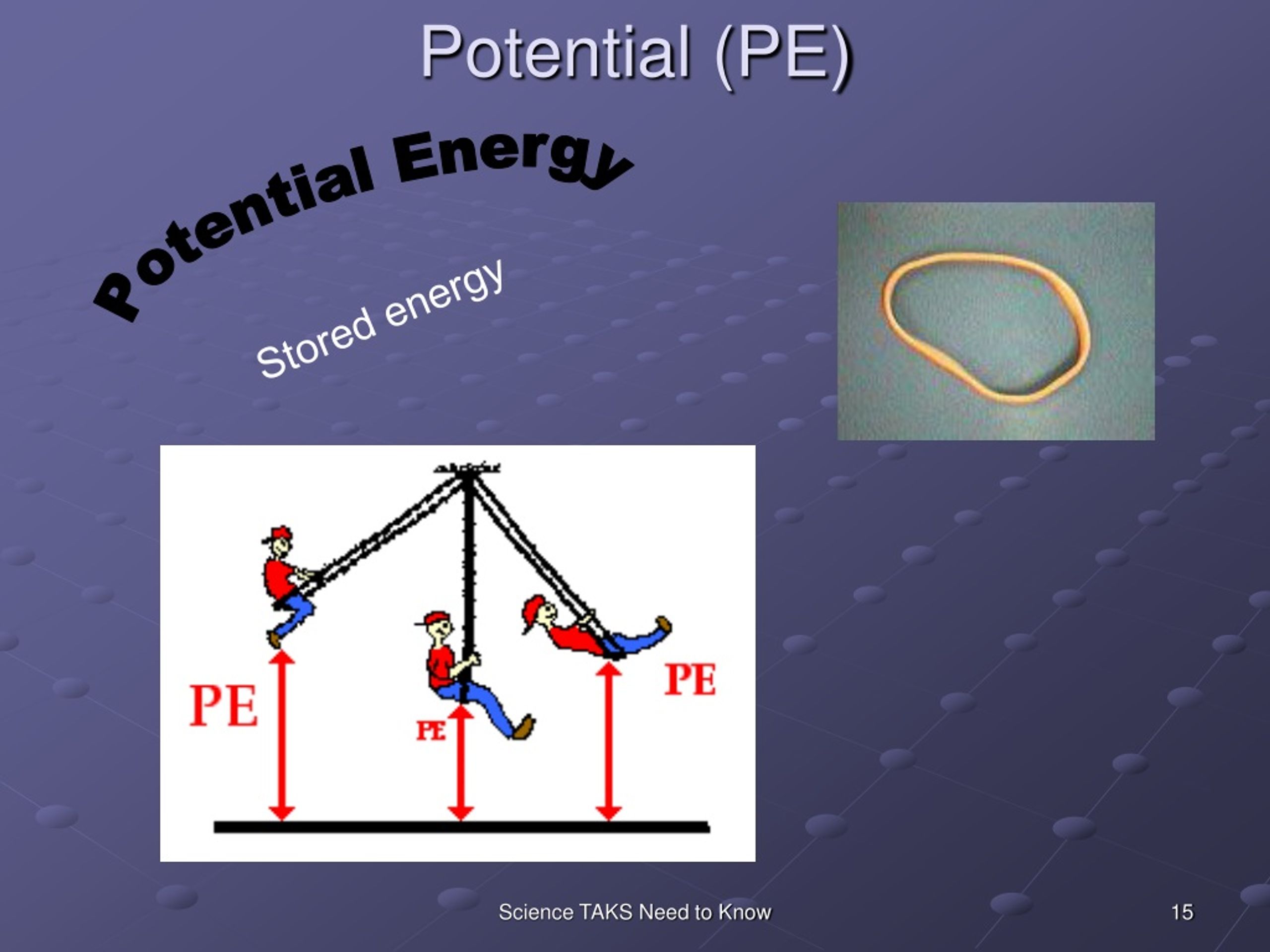 Potential (PE)

Potential Energy

Stored energy

PE

PE

PE

Science TAKS Need to Know

15